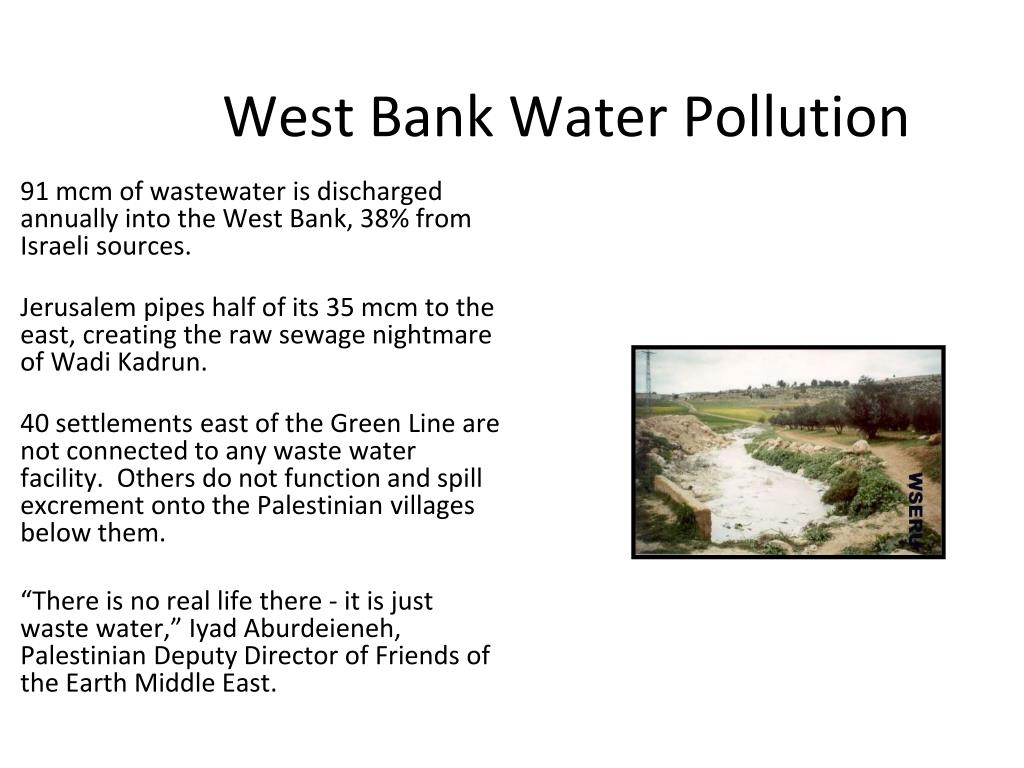 West Bank Water Pollution

91 mcm of wastewater is discharged annually into the West Bank, 38% from Israeli sources.

Jerusalem pipes half of its 35 mcm to the east, creating the raw sewage nightmare of Wadi Kadrun.

40 settlements east of the Green Line are not connected to any waste water facility. Others do not function and spill excrement onto the Palestinian villages below them.

“There is no real life there - it is just waste water,” Iyad Aburdeieneh, Palestinian Deputy Director of Friends of the Earth Middle East.

WSERU